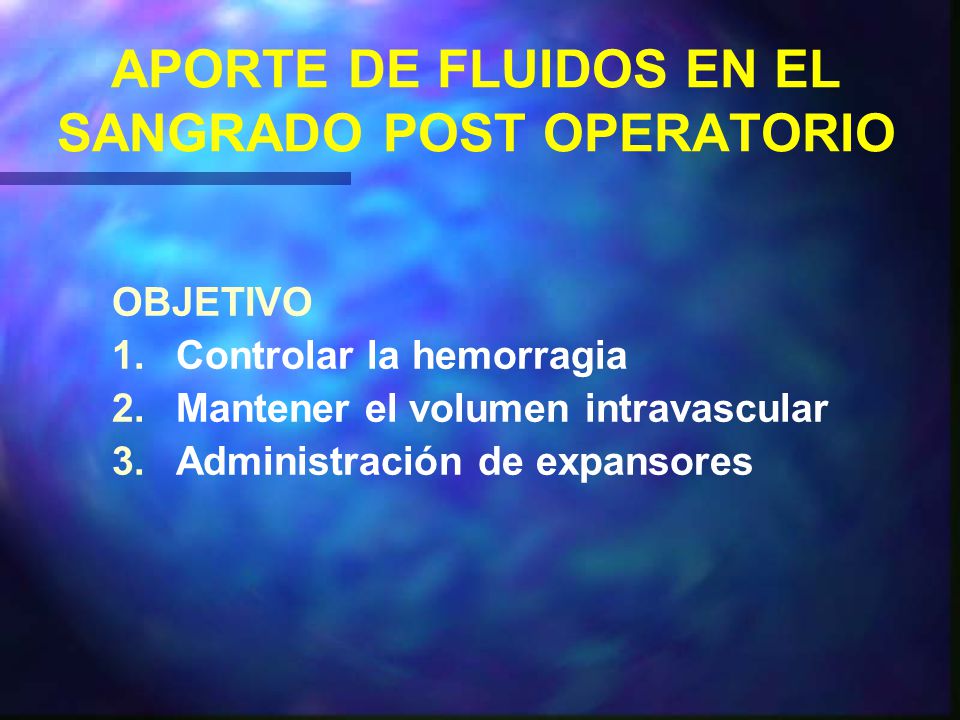 APORTE DE FLUIDOS EN EL SANGRADO POST OPERATORIO

OBJETIVO
1. Controlar la hemorragia
2. Mantener el volumen intravascular
3. Administración de expansores